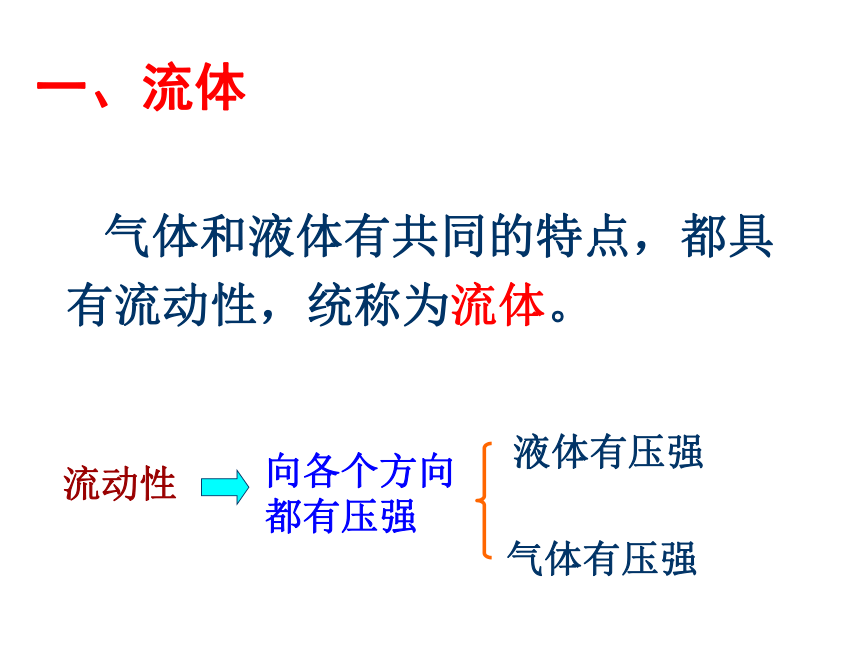 一、流体

气体和液体有共同的特点，都具有流动性，统称为流体。

流动性

向各个方向都有压强

液体有压强

气体有压强